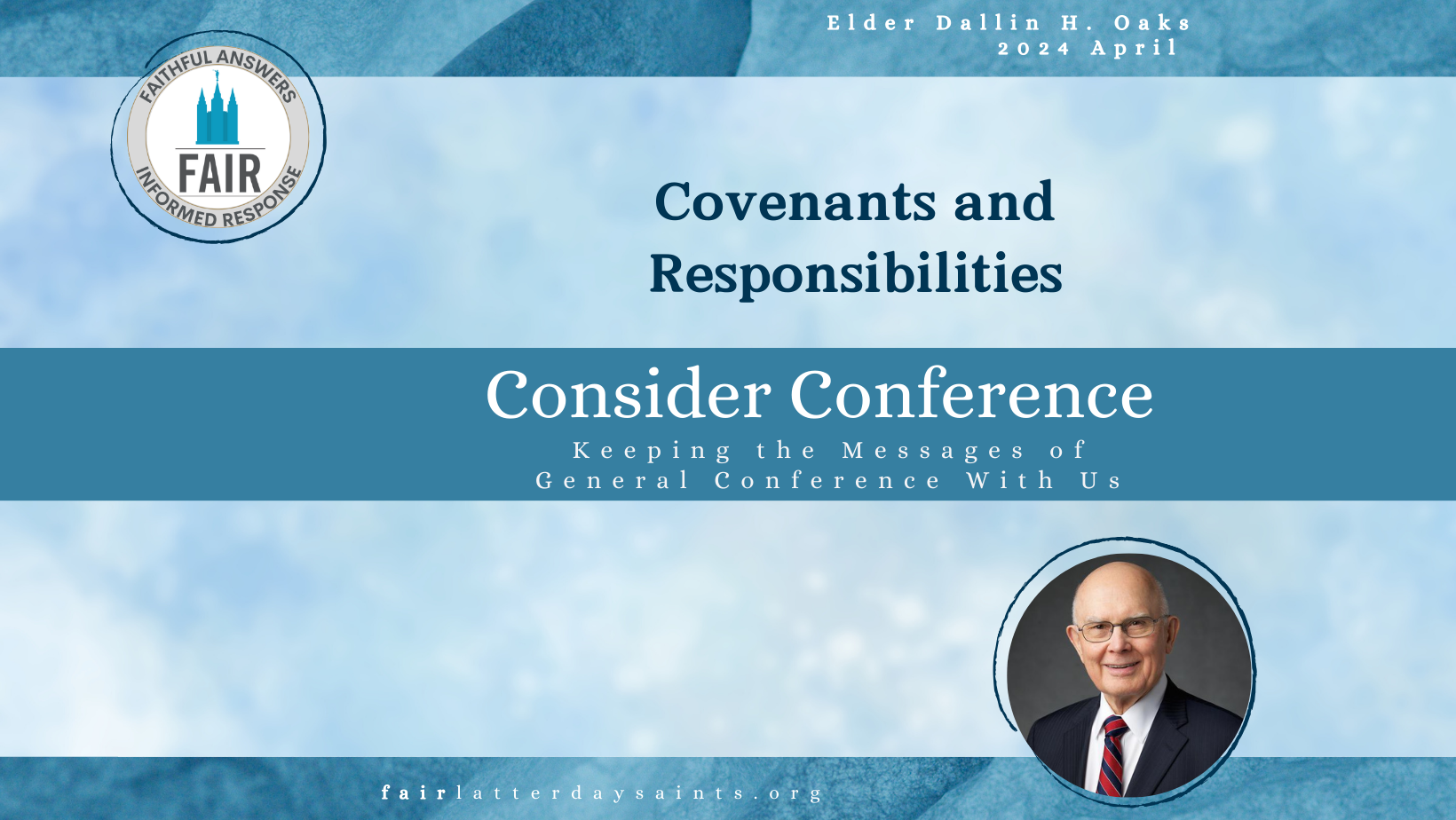 Elder Dallin H. Oaks
2024 April

FAITHFUL ANSWERS
FAIR
INFORMED RESPONSE

Covenants and Responsibilities

Consider Conference
Keeping the Messages of General Conference With Us

fairlatterdaysaints.org